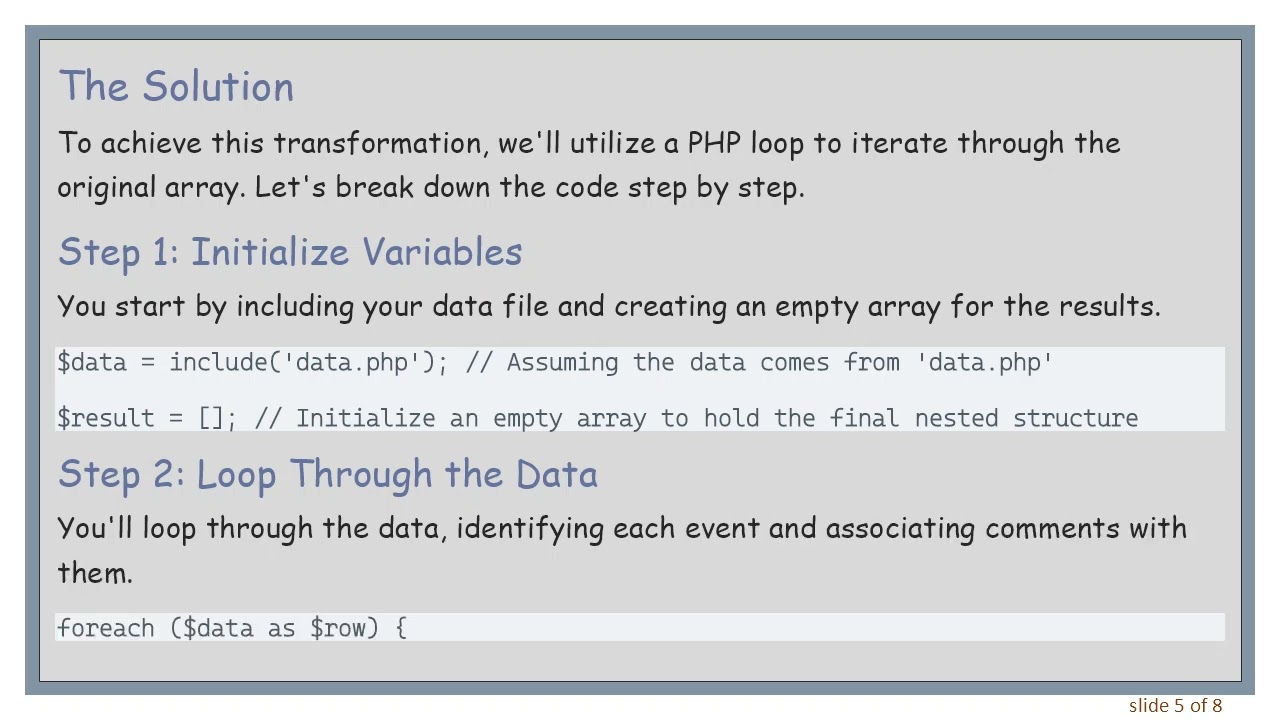 The Solution

To achieve this transformation, we'll utilize a PHP loop to iterate through the original array. Let's break down the code step by step.

Step 1: Initialize Variables

You start by including your data file and creating an empty array for the results.

$data = include('data.php'); // Assuming the data comes from 'data.php'

$result = []; // Initialize an empty array to hold the final nested structure

Step 2: Loop Through the Data

You'll loop through the data, identifying each event and associating comments with them.

foreach ($data as $row) {

slide 5 of 8